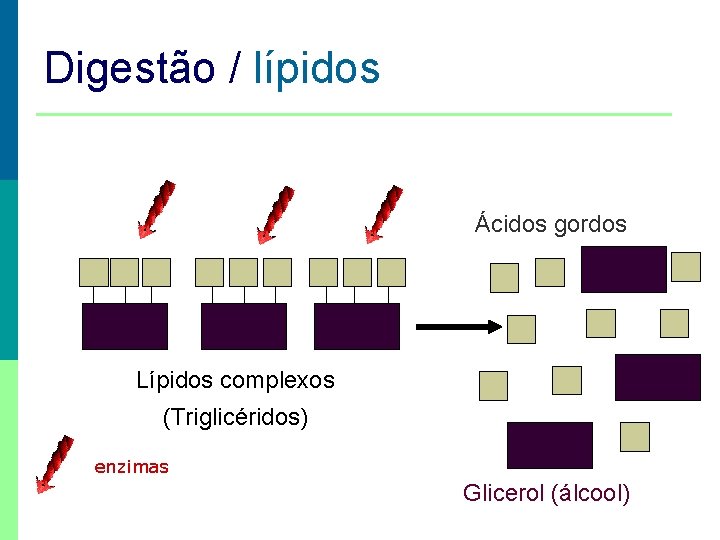 Digestão / lípidos

Ácidos gordos

Lípidos complexos
(Triglicéridos)

enzimas

Glicerol (álcool)